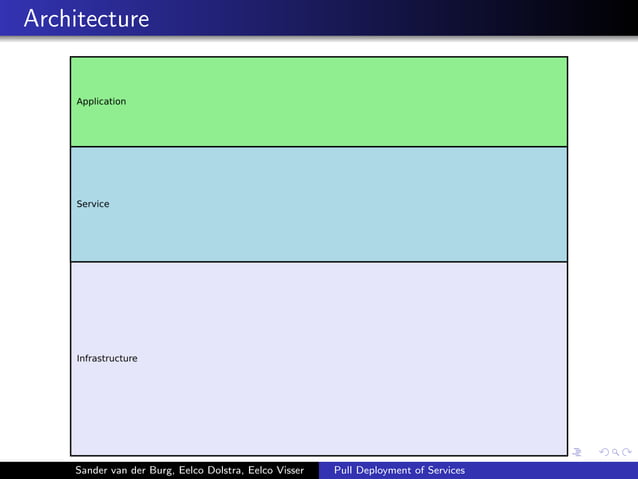 Architecture

Application

Service

Infrastructure

Sander van der Burg, Eelco Dolstra, Eelco Visser
Pull Deployment of Services